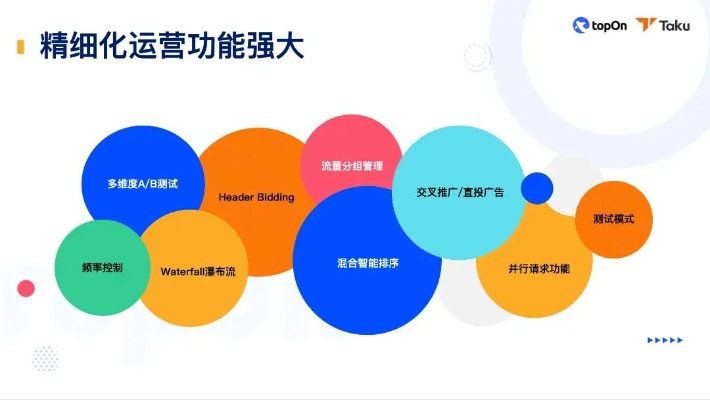 精细化运营功能强大

topOn Taku

多维度A/B测试

Header Bidding

流量分组管理

交叉推广/直投广告

测试模式

频率控制

Waterfall瀑布流

混合智能排序

并行请求功能